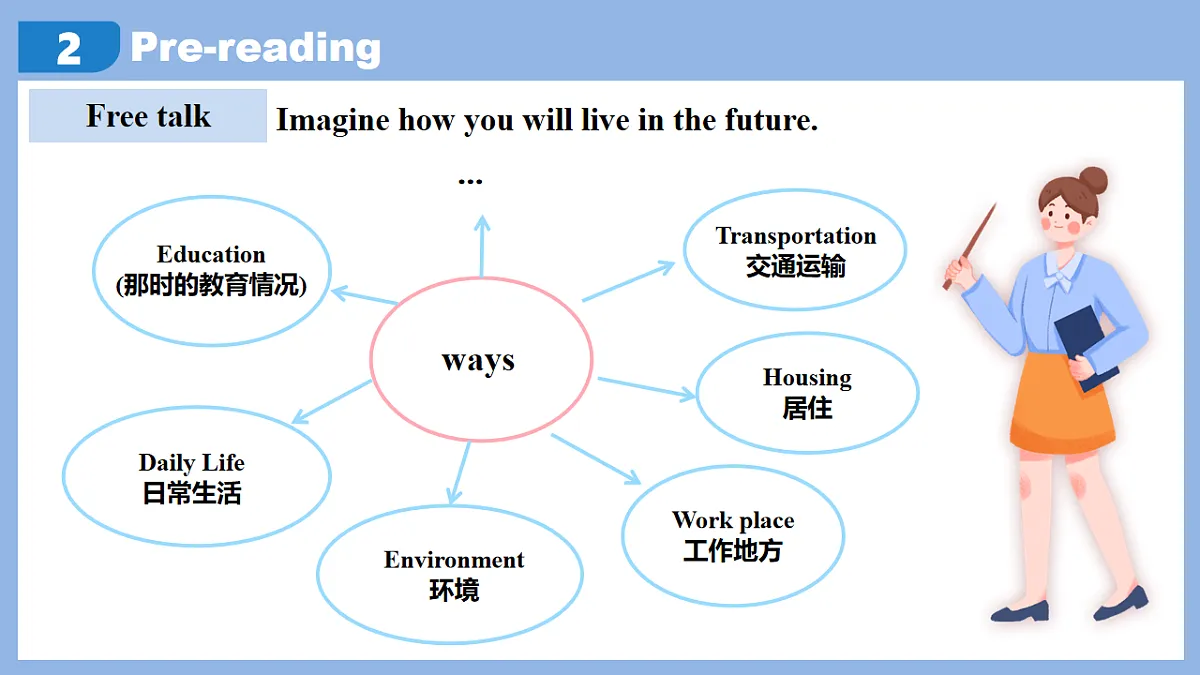 2 Pre-reading

Free talk

Imagine how you will live in the future.

...

Education
(那时的教育情况)

Transportation
交通运输

ways

Housing
居住

Daily Life
日常生活

Environment
环境

Work place
工作地方